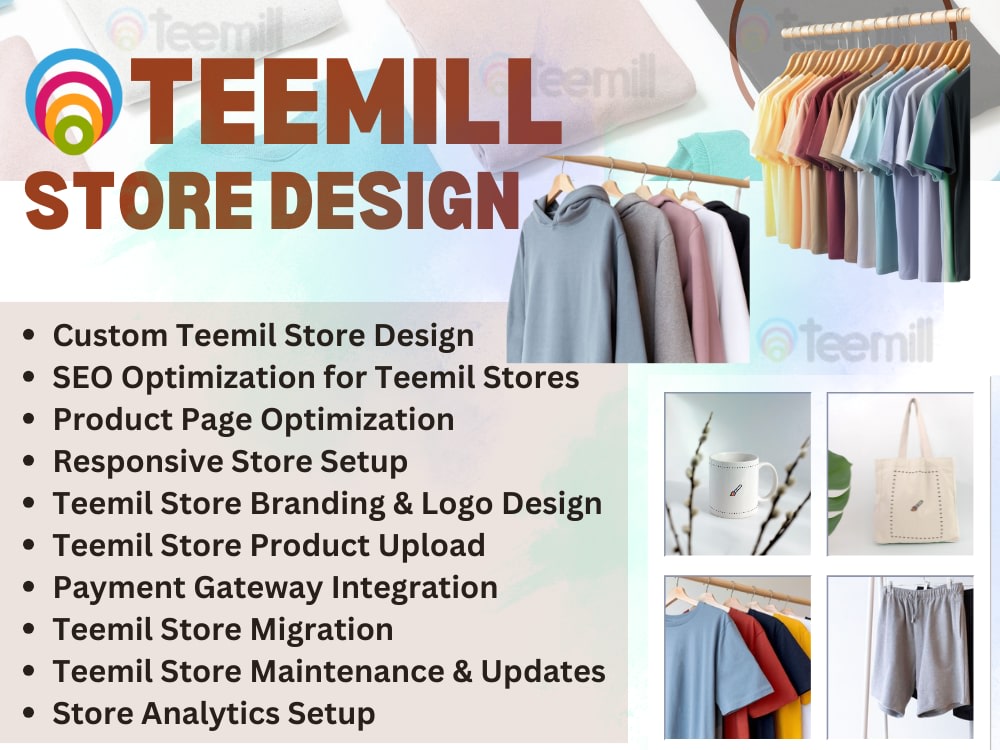 TEEMILL
STORE DESIGN

• Custom Teemil Store Design
• SEO Optimization for Teemil Stores
• Product Page Optimization
• Responsive Store Setup
• Teemil Store Branding & Logo Design
• Teemil Store Product Upload
• Payment Gateway Integration
• Teemil Store Migration
• Teemil Store Maintenance & Updates
• Store Analytics Setup

teemill